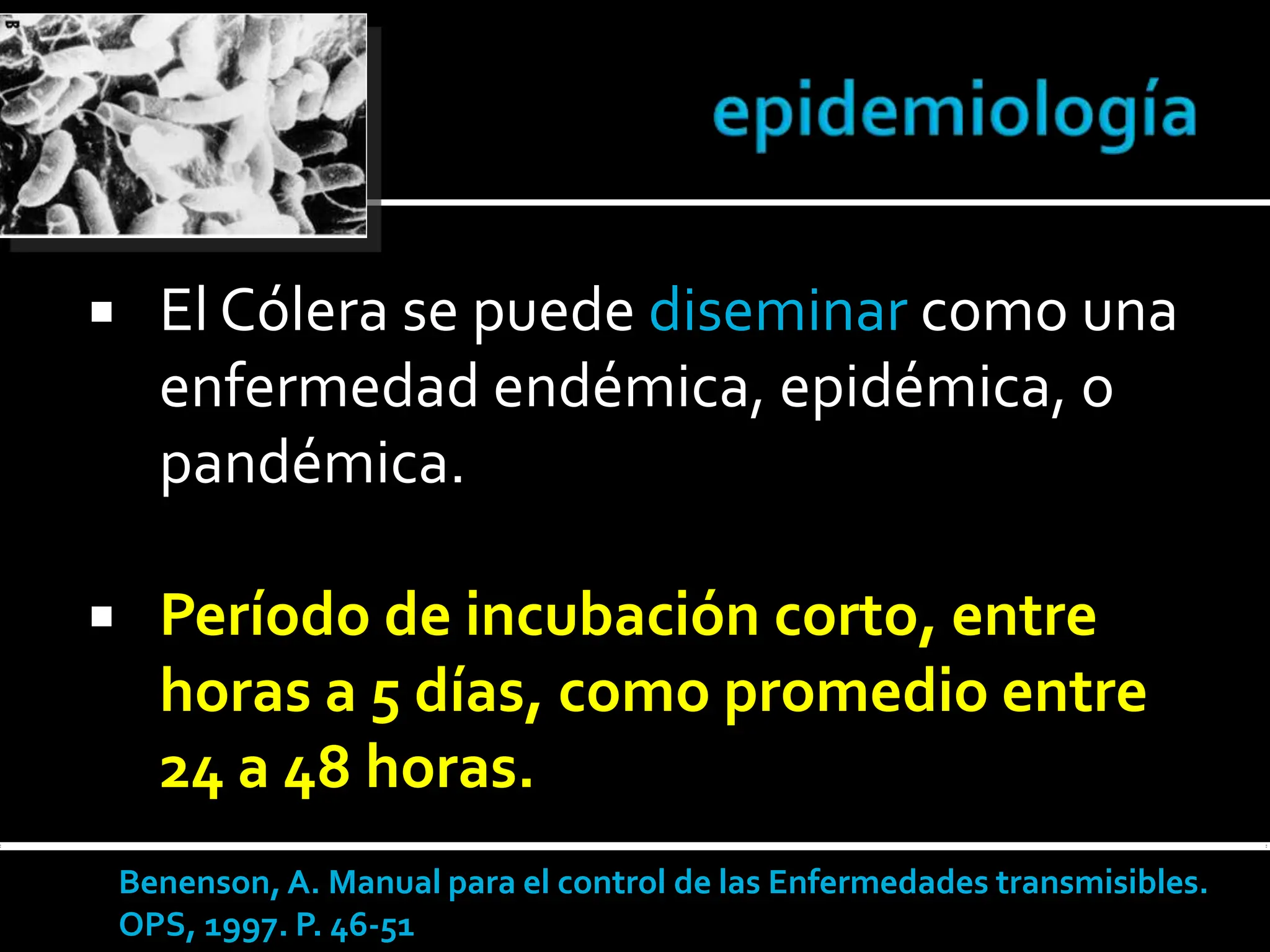 epidemiología

▪ El Cólera se puede diseminar como una enfermedad endémica, epidémica, o pandémica.

▪ Período de incubación corto, entre horas a 5 días, como promedio entre 24 a 48 horas.

Benenson, A. Manual para el control de las Enfermedades transmisibles. OPS, 1997. P. 46-51